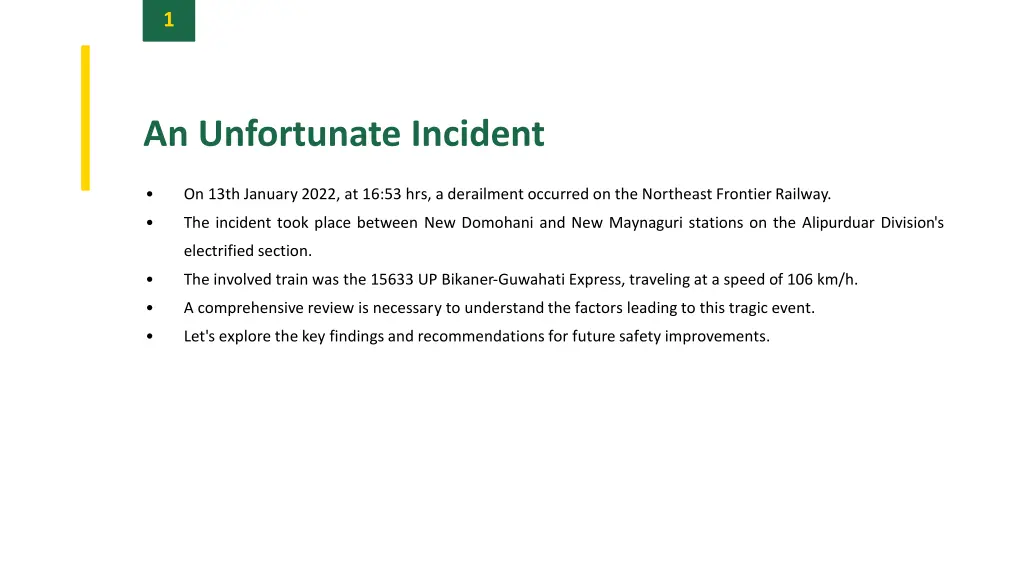 1

An Unfortunate Incident

• On 13th January 2022, at 16:53 hrs, a derailment occurred on the Northeast Frontier Railway.
• The incident took place between New Domohani and New Maynaguri stations on the Alipurduar Division's electrified section.
• The involved train was the 15633 UP Bikaner-Guwahati Express, traveling at a speed of 106 km/h.
• A comprehensive review is necessary to understand the factors leading to this tragic event.
• Let's explore the key findings and recommendations for future safety improvements.